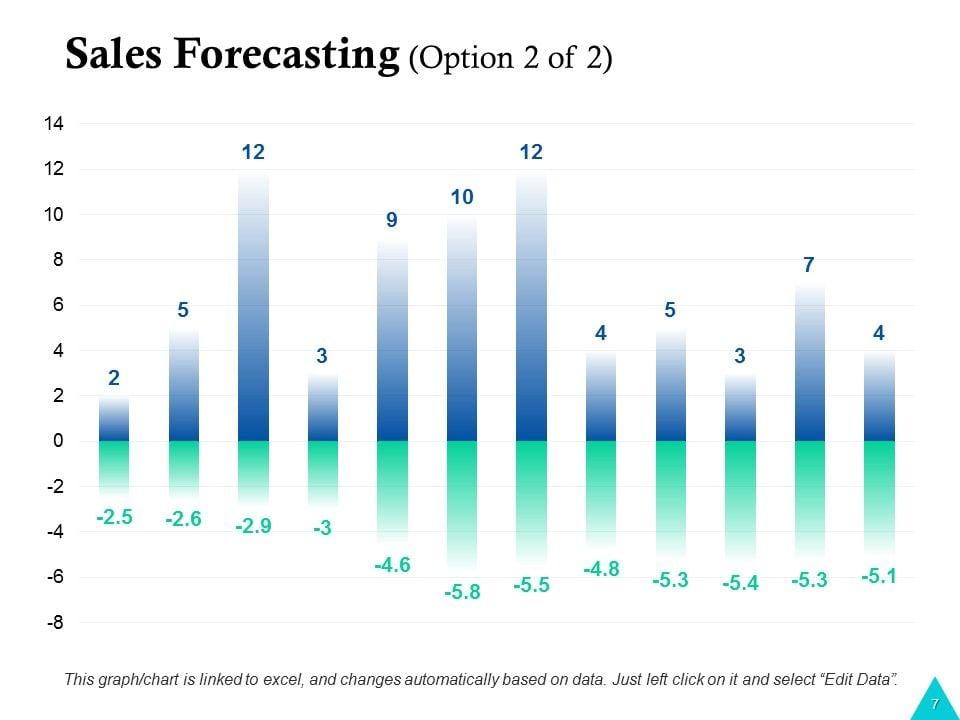 Sales Forecasting (Option 2 of 2)

14
12
10
8
6
4
2
0
-2
-4
-6
-8

2
5
12
3
9
10
12
4
5
3
7
4

-2.5
-2.6
-2.9
-3
-4.6
-5.8
-5.5
-4.8
-5.3
-5.4
-5.3
-5.1

This graph/chart is linked to excel, and changes automatically based on data. Just left click on it and select "Edit Data".

7